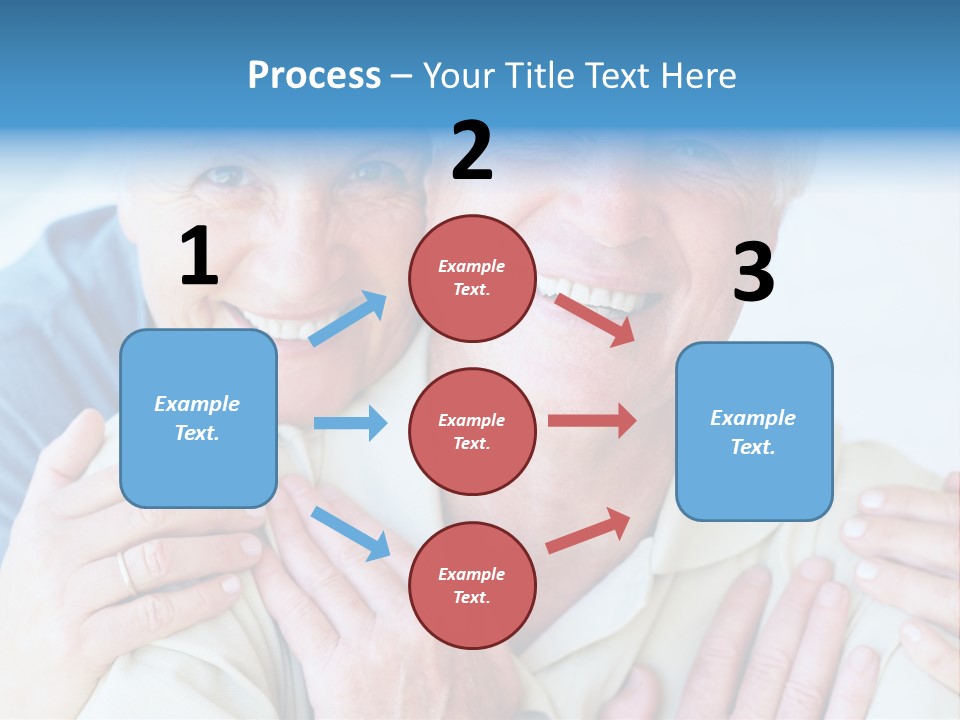 Process – Your Title Text Here

1

Example Text.

2

Example Text.

Example Text.

Example Text.

3

Example Text.